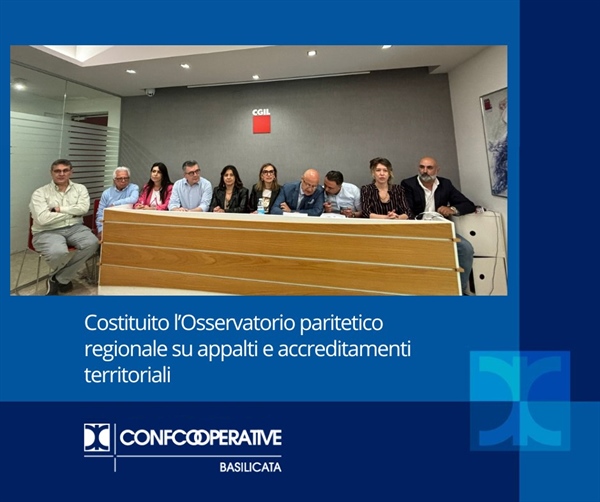 CGIL

Costituito l'Osservatorio paritetico regionale su appalti e accreditamenti territoriali

CONFCOOPERATIVE
BASILICATA